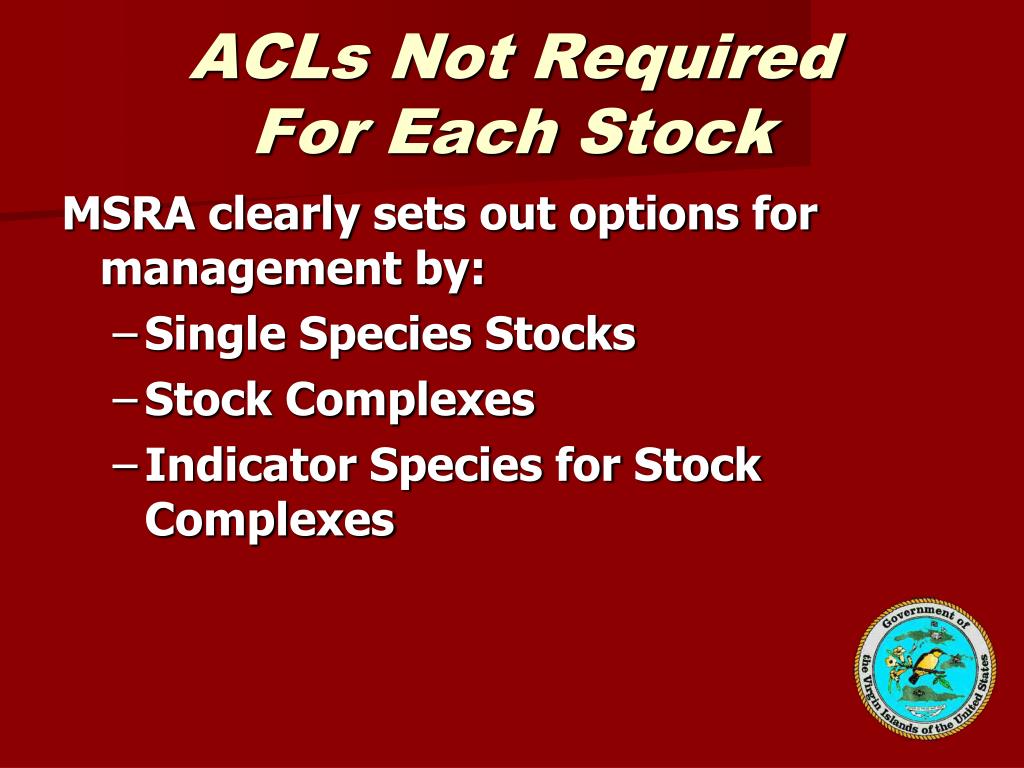 ACLs Not Required For Each Stock

MSRA clearly sets out options for management by:

– Single Species Stocks
– Stock Complexes
– Indicator Species for Stock Complexes

Government of the Virgin Islands of the United States